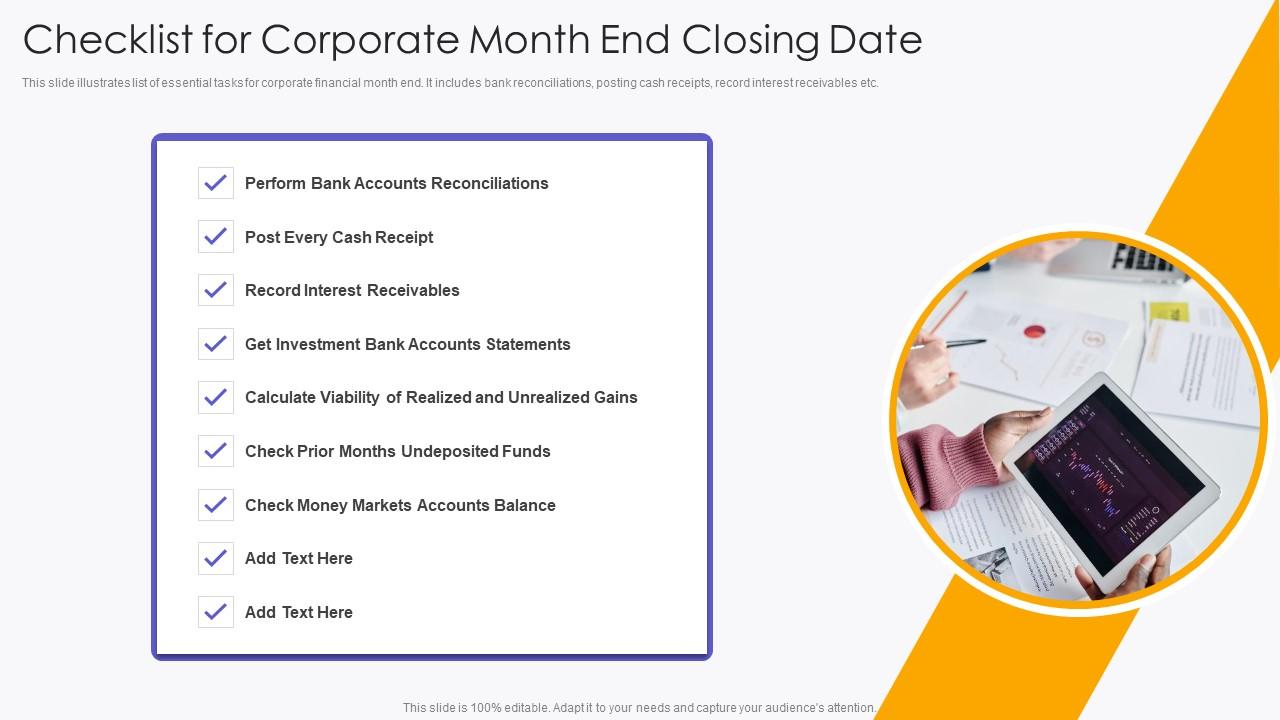 Checklist for Corporate Month End Closing Date

This slide illustrates list of essential tasks for corporate financial month end. It includes bank reconciliations, posting cash receipts, record interest receivables etc.

Perform Bank Accounts Reconciliations

Post Every Cash Receipt

Record Interest Receivables

Get Investment Bank Accounts Statements

Calculate Viability of Realized and Unrealized Gains

Check Prior Months Undeposited Funds

Check Money Markets Accounts Balance

Add Text Here

Add Text Here

This slide is 100% editable. Adapt it to your needs and capture your audience's attention.